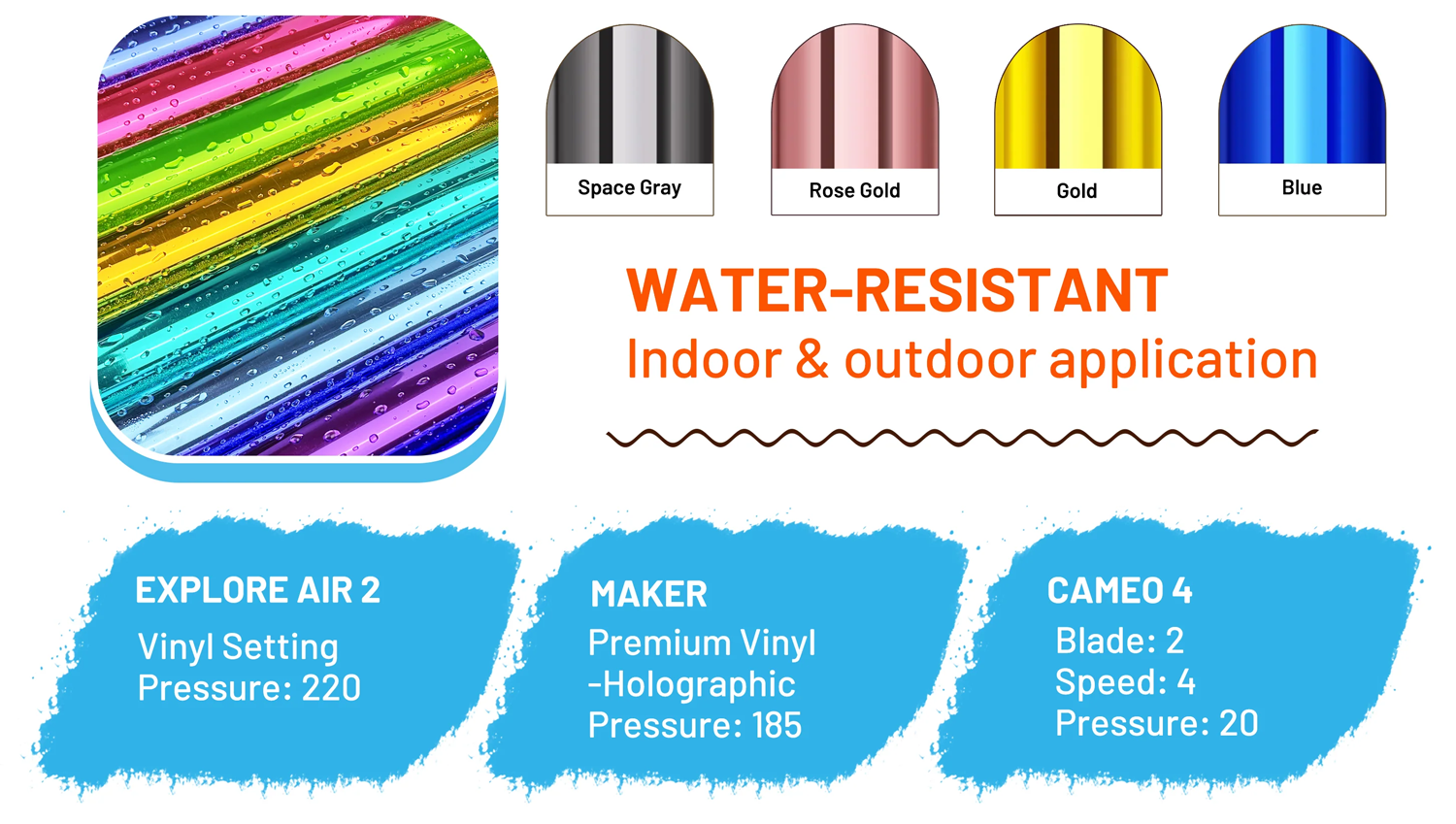 Space Gray

Rose Gold

Gold

Blue

WATER-RESISTANT
Indoor & outdoor application

EXPLORE AIR 2
Vinyl Setting
Pressure: 220

MAKER
Premium Vinyl -Holographic
Pressure: 185

CAMEO 4
Blade: 2
Speed: 4
Pressure: 20